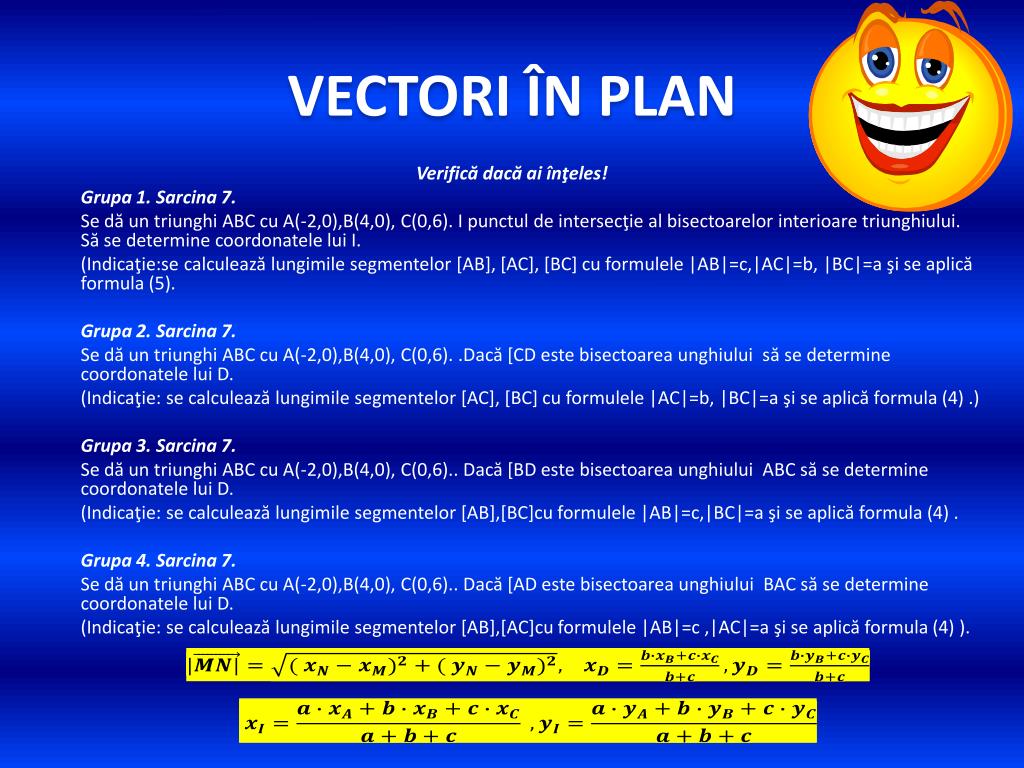 VECTORI ÎN PLAN

Verifică dacă ai înţeles!

Grupa 1. Sarcina 7.
Se dă un triunghi ABC cu A(-2,0),B(4,0), C(0,6). I punctul de intersecţie al bisectoarelor interioare triunghiului. Să se determine coordonatele lui I.
(Indicaţie:se calculează lungimile segmentelor [AB], [AC], [BC] cu formulele |AB|=c,|AC|=b, |BC|=a şi se aplică formula (5).

Grupa 2. Sarcina 7.
Se dă un triunghi ABC cu A(-2,0),B(4,0), C(0,6). .Dacă [CD este bisectoarea unghiului să se determine coordonatele lui D.
(Indicaţie: se calculează lungimile segmentelor [AC], [BC] cu formulele |AC|=b, |BC|=a şi se aplică formula (4) .)

Grupa 3. Sarcina 7.
Se dă un triunghi ABC cu A(-2,0),B(4,0), C(0,6).. Dacă [BD este bisectoarea unghiului ABC să se determine coordonatele lui D.
(Indicaţie: se calculează lungimile segmentelor [AB],[BC]cu formulele |AB|=c,|BC|=a şi se aplică formula (4) .

Grupa 4. Sarcina 7.
Se dă un triunghi ABC cu A(-2,0),B(4,0), C(0,6).. Dacă [AD este bisectoarea unghiului BAC să se determine coordonatele lui D.
(Indicaţie: se calculează lungimile segmentelor [AB],[AC]cu formulele |AB|=c ,|AC|=a şi se aplică formula (4) ).

$|\overrightarrow{MN}| = \sqrt{(x_N - x_M)^2 + (y_N - y_M)^2}$, $x_D = \frac{b \cdot x_B + c \cdot x_C}{b+c}$ , $y_D = \frac{b \cdot y_B + c \cdot y_C}{b+c}$

$x_I = \frac{a \cdot x_A + b \cdot x_B + c \cdot x_C}{a+b+c}$ , $y_I = \frac{a \cdot y_A + b \cdot y_B + c \cdot y_C}{a+b+c}$